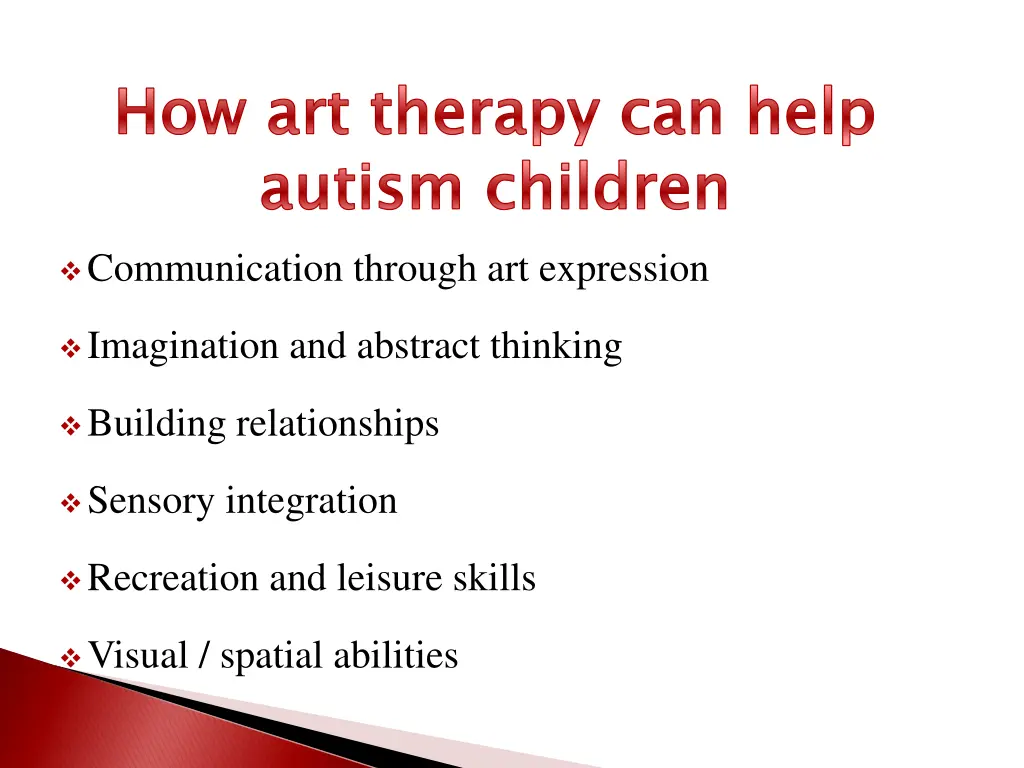 How art therapy can help autism children

❖ Communication through art expression

❖ Imagination and abstract thinking

❖ Building relationships

❖ Sensory integration

❖ Recreation and leisure skills

❖ Visual / spatial abilities